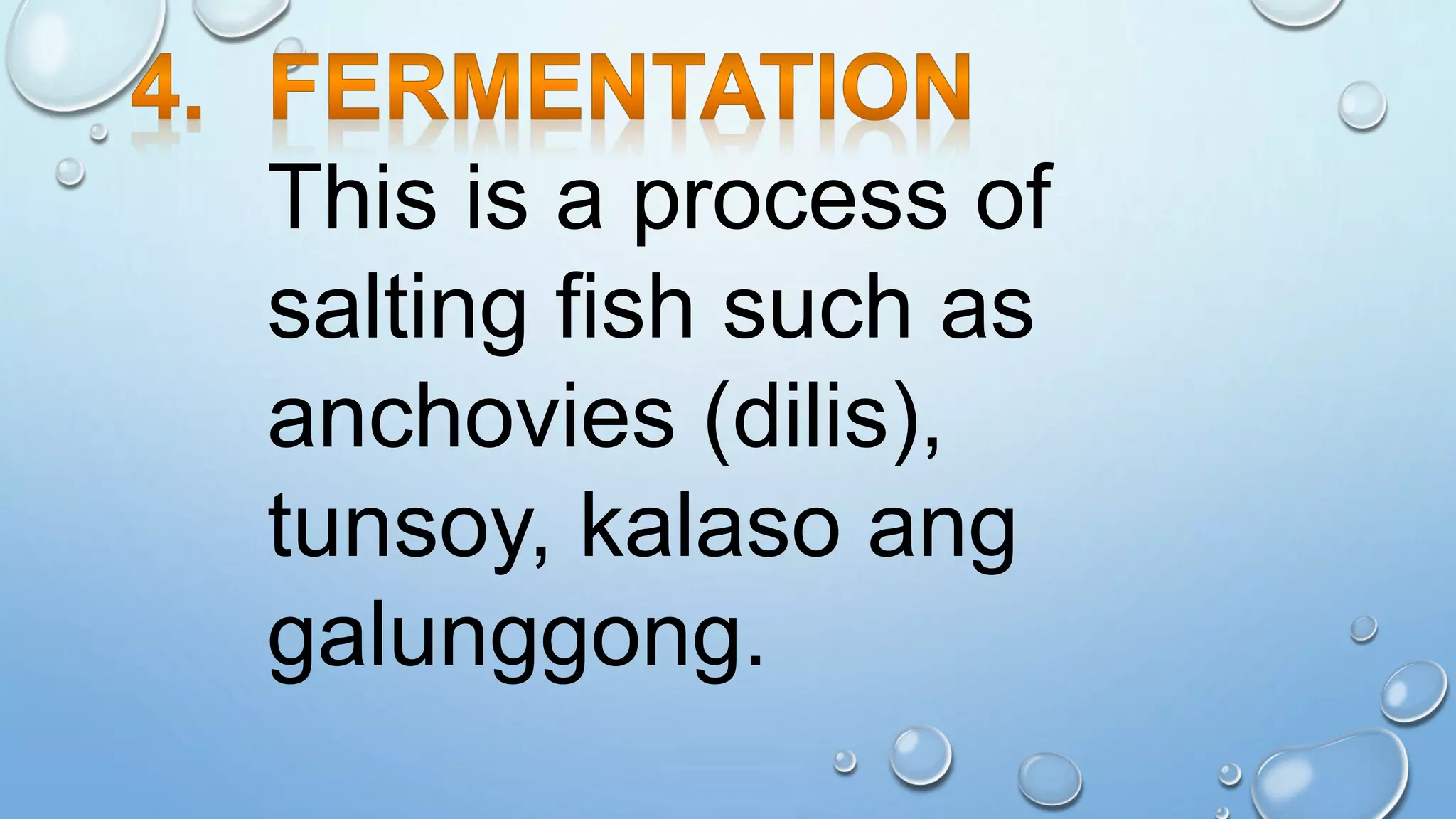 4. FERMENTATION

This is a process of salting fish such as anchovies (dilis), tunsoy, kalaso ang galunggong.